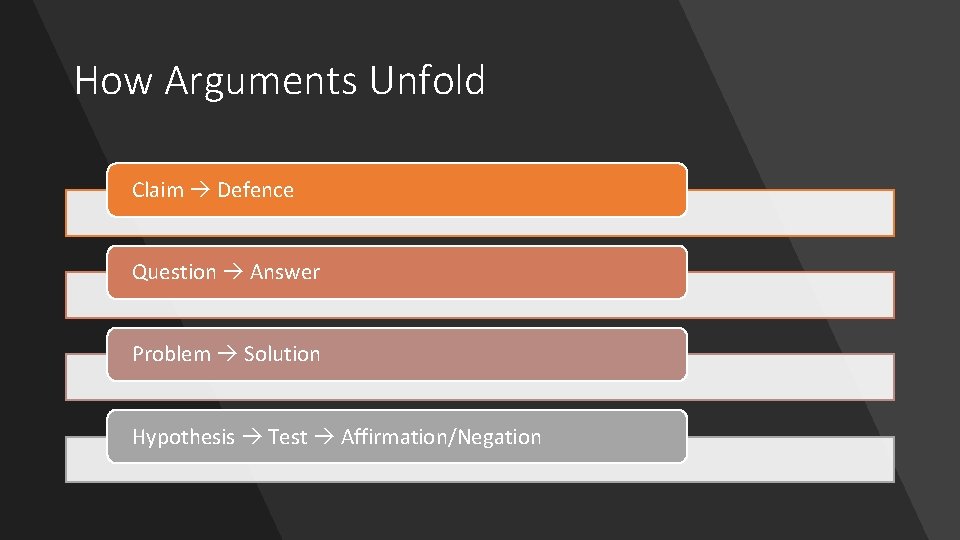 How Arguments Unfold

Claim → Defence

Question → Answer

Problem → Solution

Hypothesis → Test → Affirmation/Negation